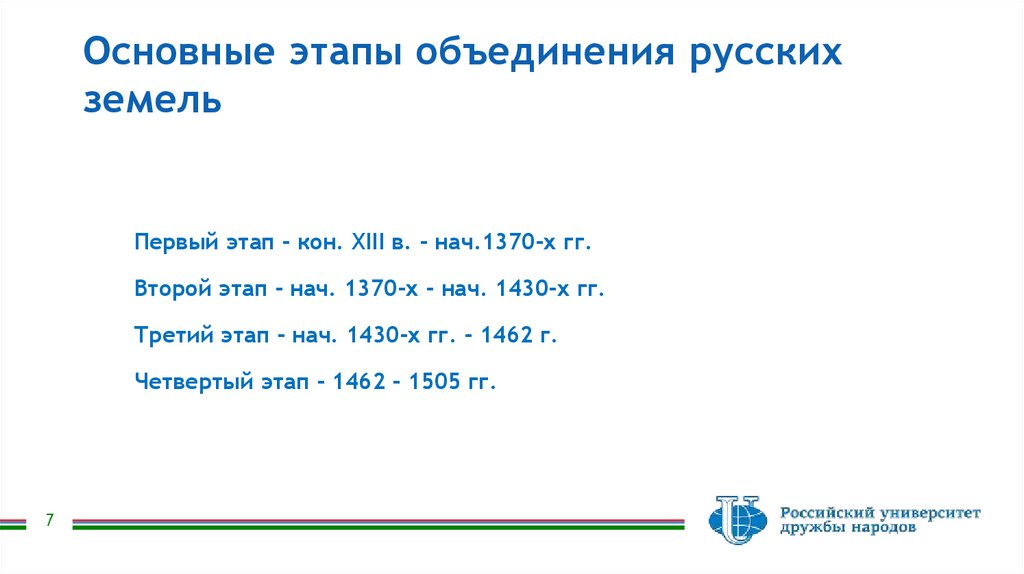 Основные этапы объединения русских земель

Первый этап – кон. XIII в. – нач.1370-х гг.

Второй этап – нач. 1370-х – нач. 1430-х гг.

Третий этап – нач. 1430-х гг. – 1462 г.

Четвертый этап – 1462 – 1505 гг.

7

Российский университет дружбы народов